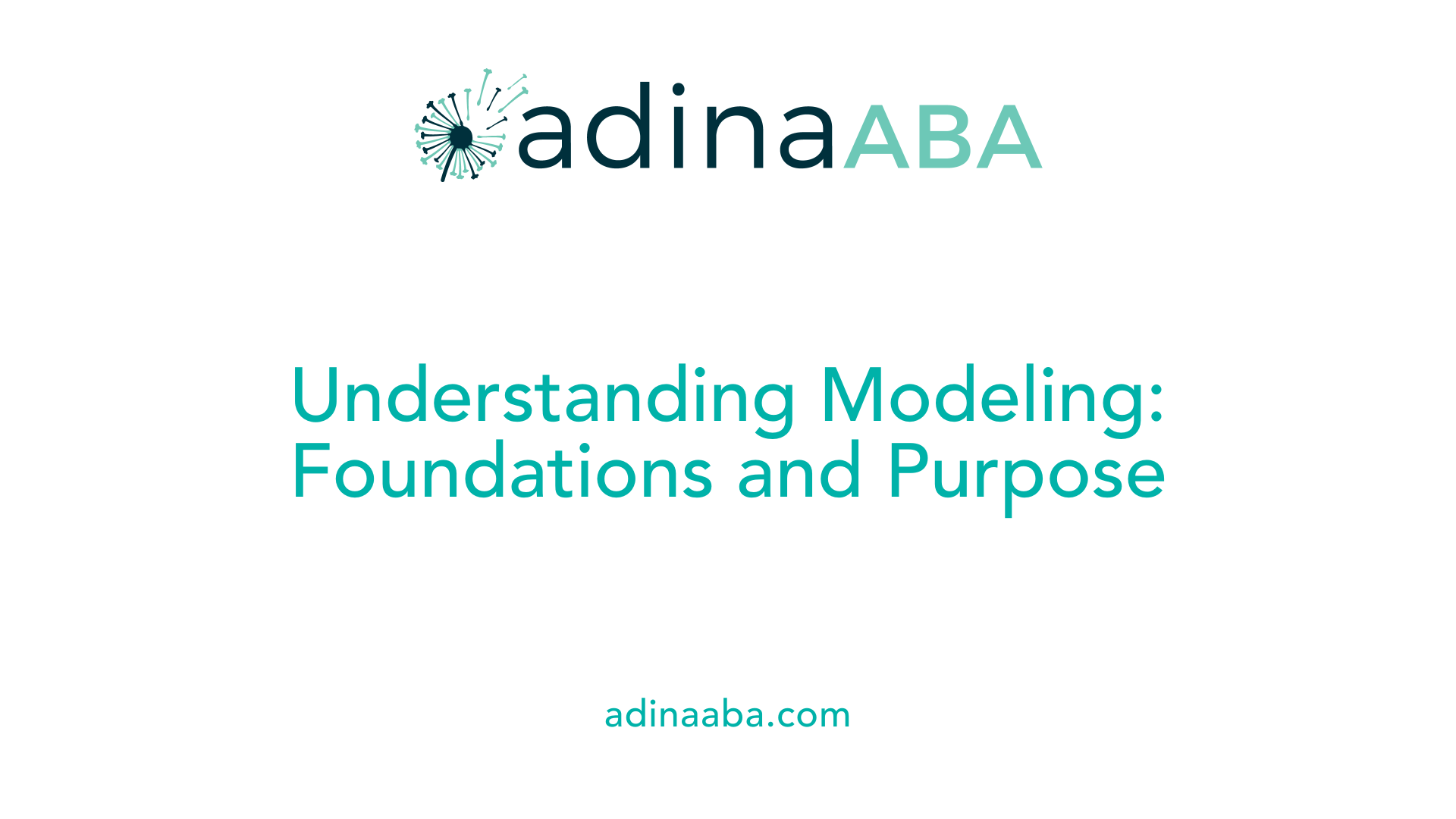 adinaABA

Understanding Modeling: Foundations and Purpose

adinaaba.com